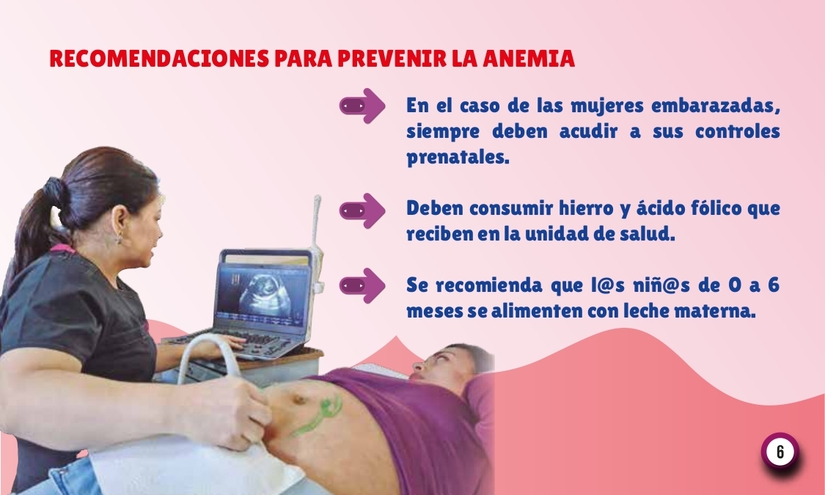 RECOMENDACIONES PARA PREVENIR LA ANEMIA

En el caso de las mujeres embarazadas, siempre deben acudir a sus controles prenatales.

Deben consumir hierro y ácido fólico que reciben en la unidad de salud.

Se recomienda que l@s niñ@s de 0 a 6 meses se alimenten con leche materna.

6